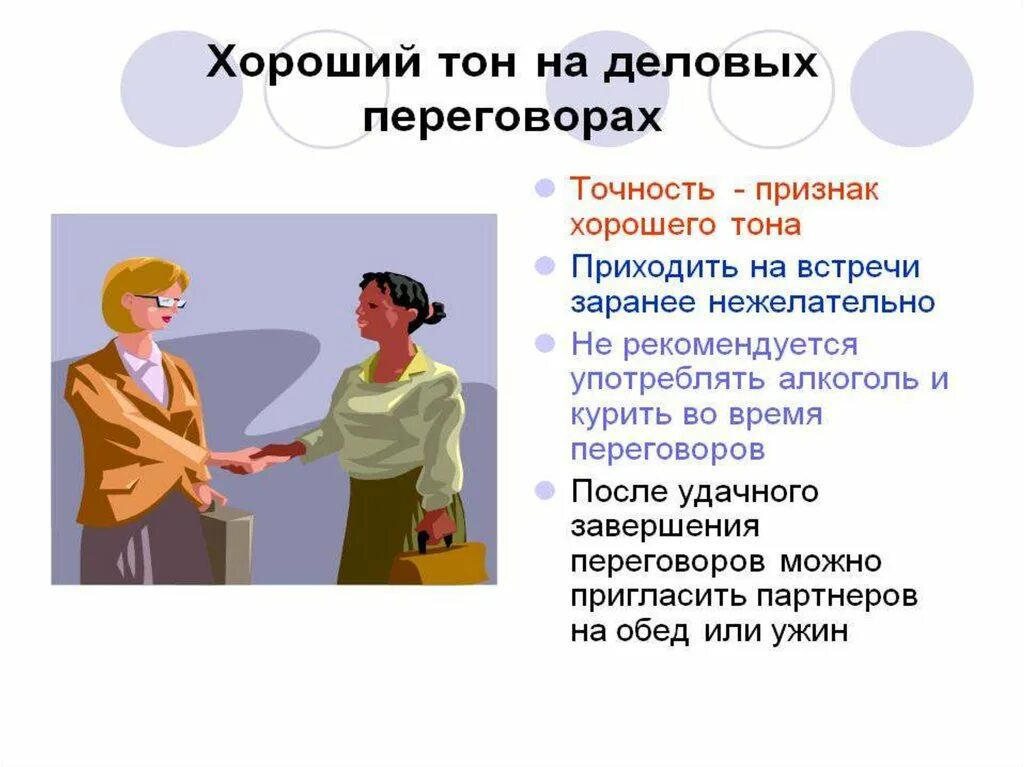 Хороший тон на деловых переговорах

Точность - признак хорошего тона

Приходить на встречи заранее нежелательно

Не рекомендуется употреблять алкоголь и курить во время переговоров

После удачного завершения переговоров можно пригласить партнеров на обед или ужин